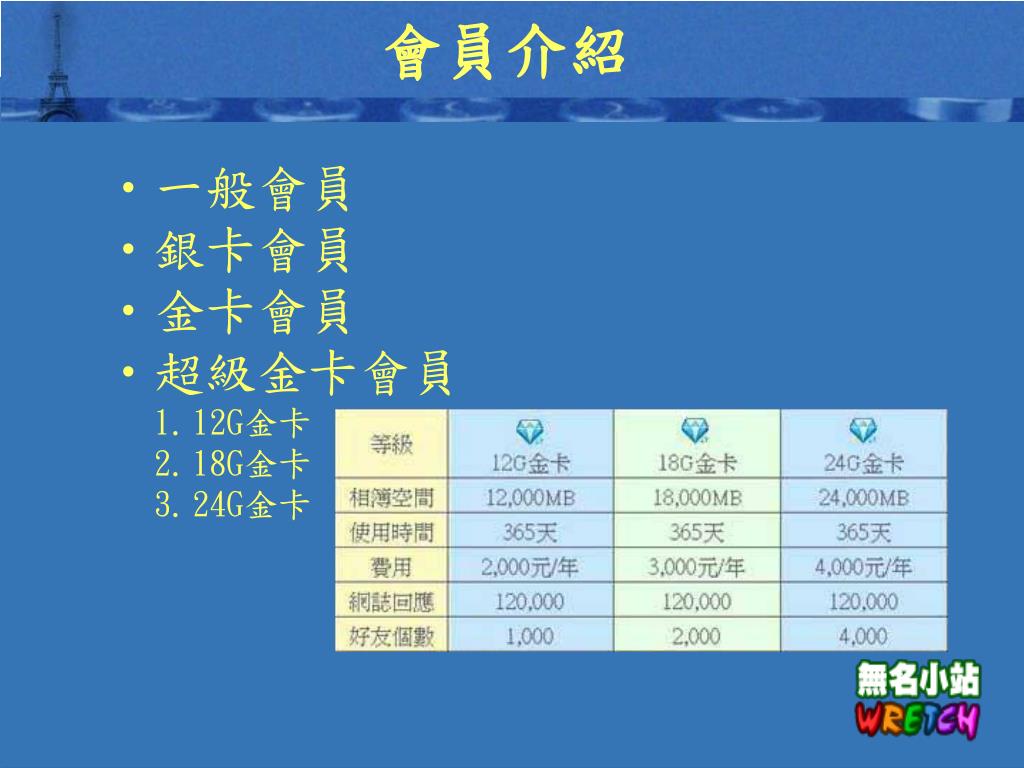 會員介紹

• 一般會員
• 銀卡會員
• 金卡會員
• 超級金卡會員
1. 12G金卡
2. 18G金卡
3. 24G金卡

| 等級 | 12G金卡 | 18G金卡 | 24G金卡 |
|---|---|---|---|
| 相簿空間 | 12,000MB | 18,000MB | 24,000MB |
| 使用時間 | 365天 | 365天 | 365天 |
| 費用 | 2,000元/年 | 3,000元/年 | 4,000元/年 |
| 網誌回應 | 120,000 | 120,000 | 120,000 |
| 好友個數 | 1,000 | 2,000 | 4,000 |

無名小站
WRETCH